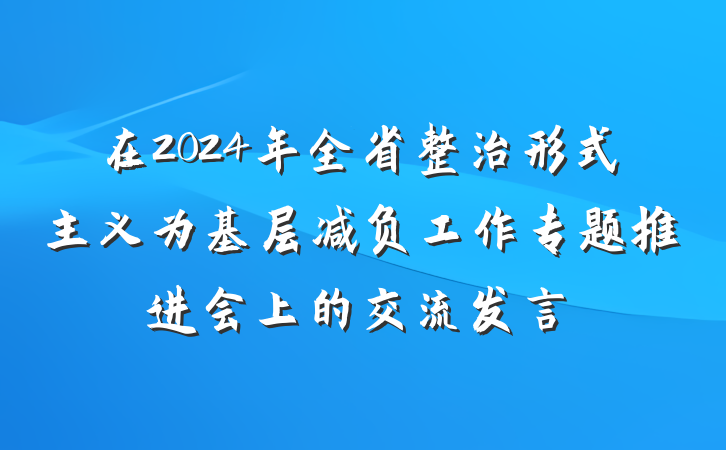 在2024年全省整治形式主义为基层减负工作专题推进会上的交流发言